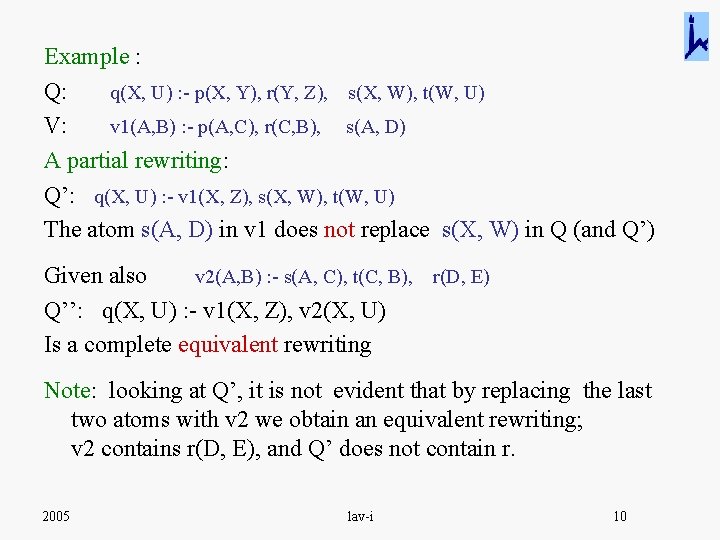 Example :

Q: q(X, U) :- p(X, Y), r(Y, Z), s(X, W), t(W, U)

V: v1(A,B) :- p(A,C), r(C,B), s(A, D)

A partial rewriting:

Q’: q(X, U) :- v1(X, Z), s(X, W), t(W, U)

The atom s(A, D) in v1 does not replace s(X, W) in Q (and Q’)

Given also v2(A,B) :- s(A, C), t(C, B), r(D, E)

Q’’: q(X, U) :- v1(X, Z), v2(X, U)

Is a complete equivalent rewriting

Note: looking at Q’, it is not evident that by replacing the last two atoms with v2 we obtain an equivalent rewriting; v2 contains r(D, E), and Q’ does not contain r.

2005 lav-i 10